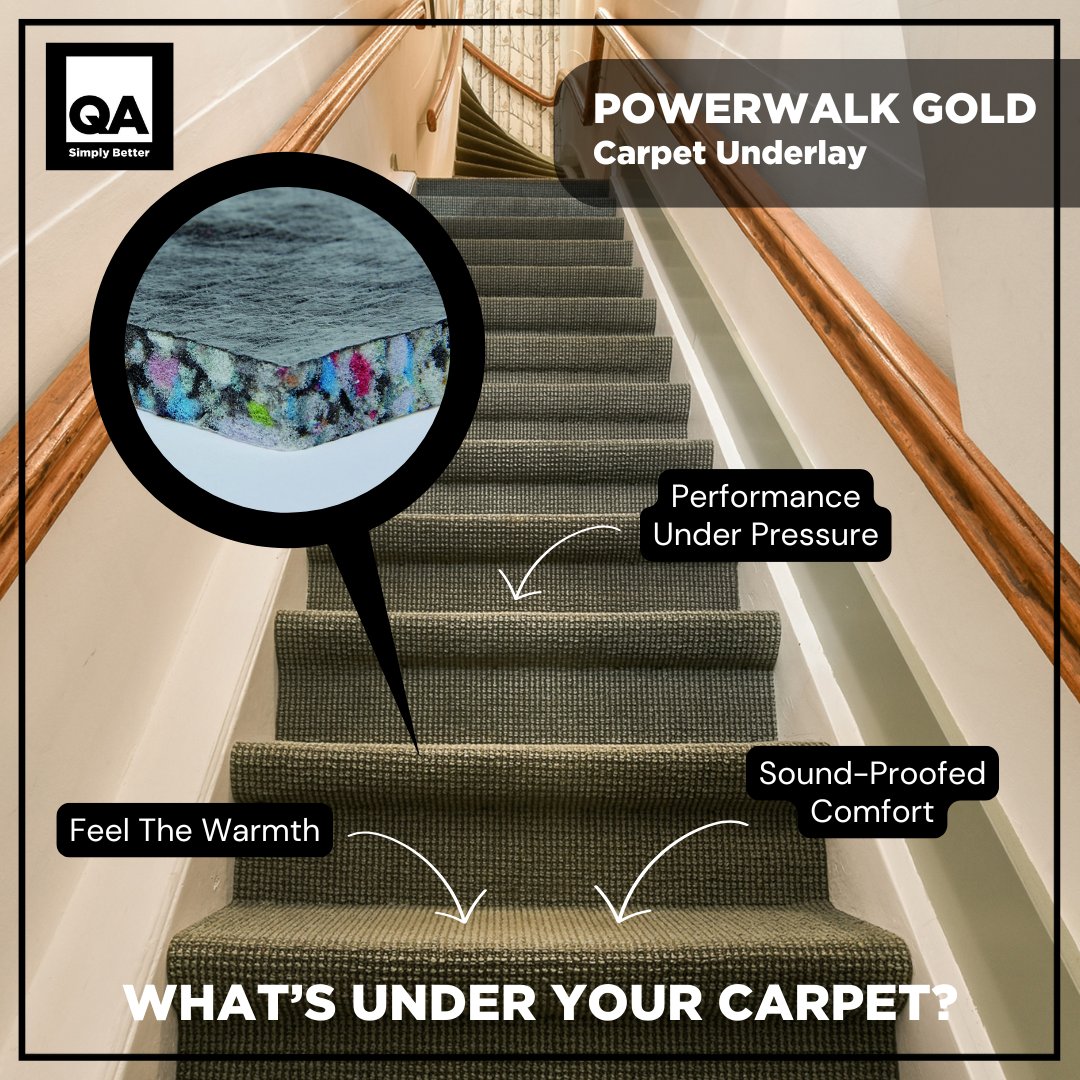 QA
Simply Better

POWERWALK GOLD
Carpet Underlay

Performance Under Pressure

Sound-Proofed Comfort

Feel The Warmth

WHAT'S UNDER YOUR CARPET?